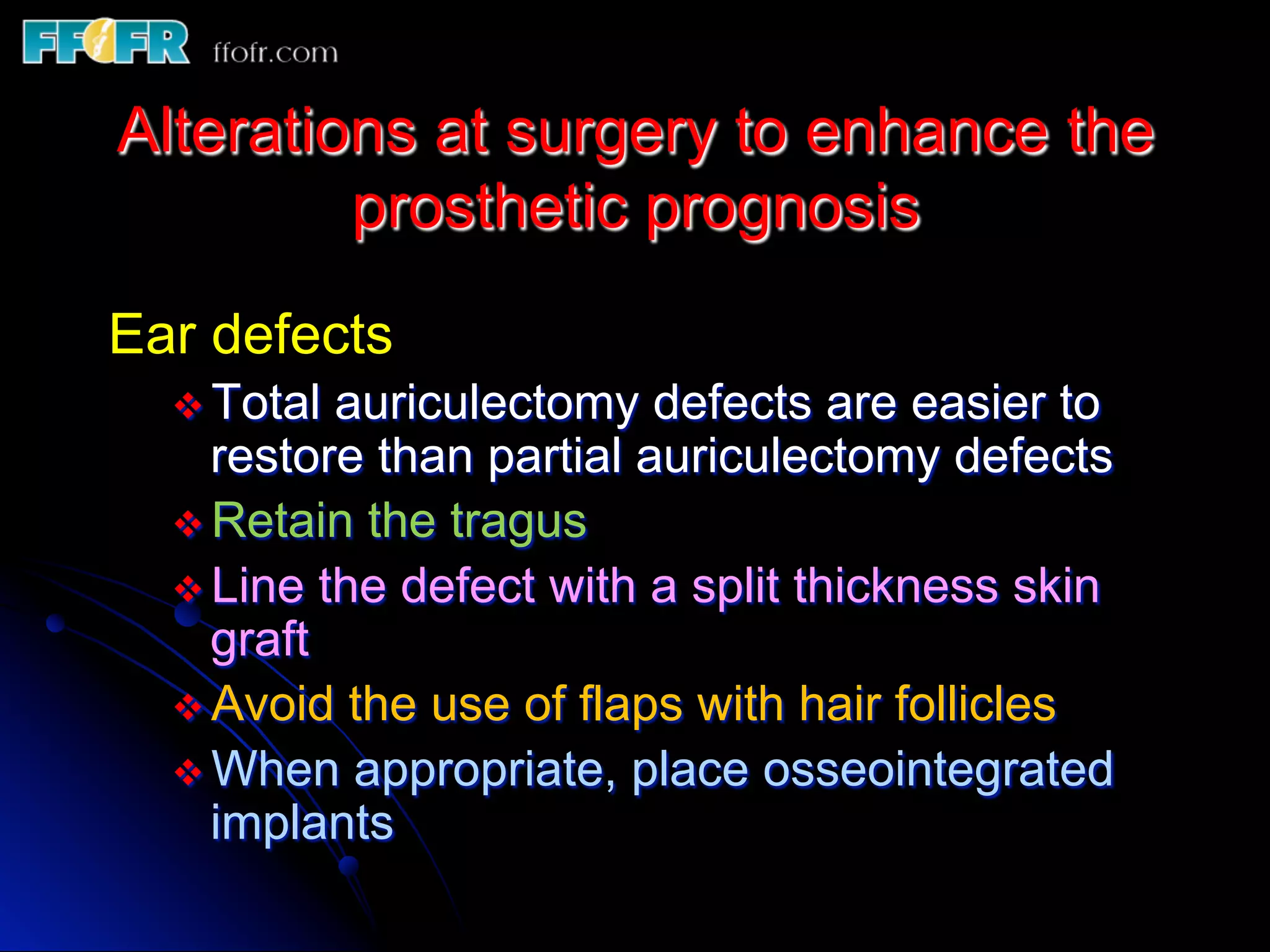 FFOFR ffofr.com

Alterations at surgery to enhance the prosthetic prognosis

Ear defects

❖ Total auriculectomy defects are easier to restore than partial auriculectomy defects

❖ Retain the tragus

❖ Line the defect with a split thickness skin graft

❖ Avoid the use of flaps with hair follicles

❖ When appropriate, place osseointegrated implants